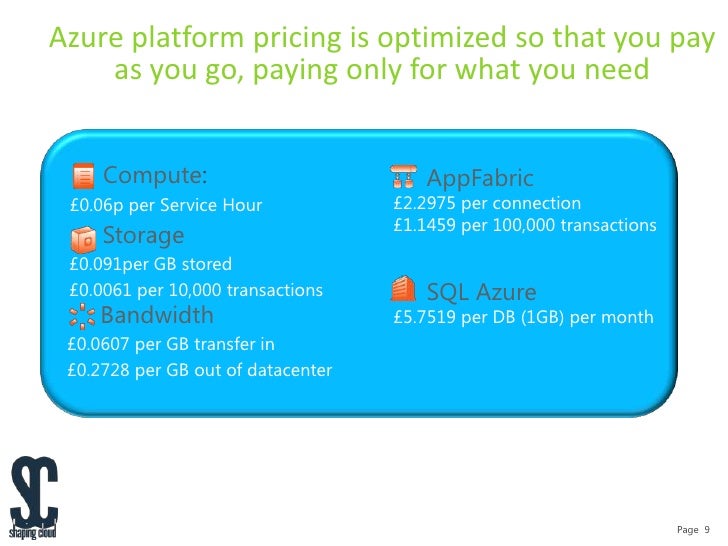 Azure platform pricing is optimized so that you pay as you go, paying only for what you need

Compute:
£0.06p per Service Hour

Storage
£0.091per GB stored
£0.0061 per 10,000 transactions

Bandwidth
£0.0607 per GB transfer in
£0.2728 per GB out of datacenter

AppFabric
£2.2975 per connection
£1.1459 per 100,000 transactions

SQL Azure
£5.7519 per DB (1GB) per month

SC
shaping cloud

Page 9